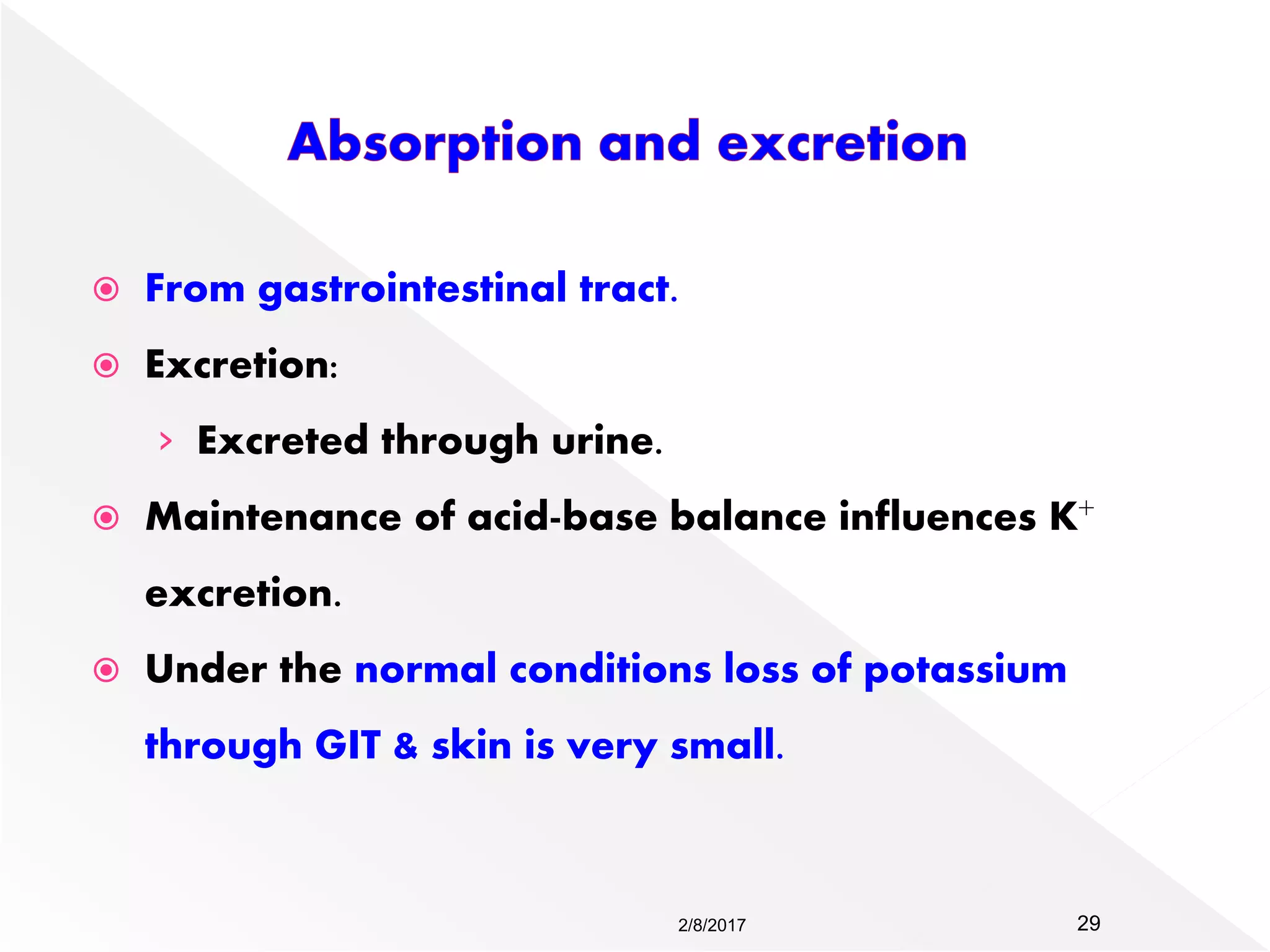 Absorption and excretion

From gastrointestinal tract.

Excretion:

Excreted through urine.

Maintenance of acid-base balance influences $K^+$ excretion.

Under the normal conditions loss of potassium through GIT & skin is very small.

2/8/2017

29